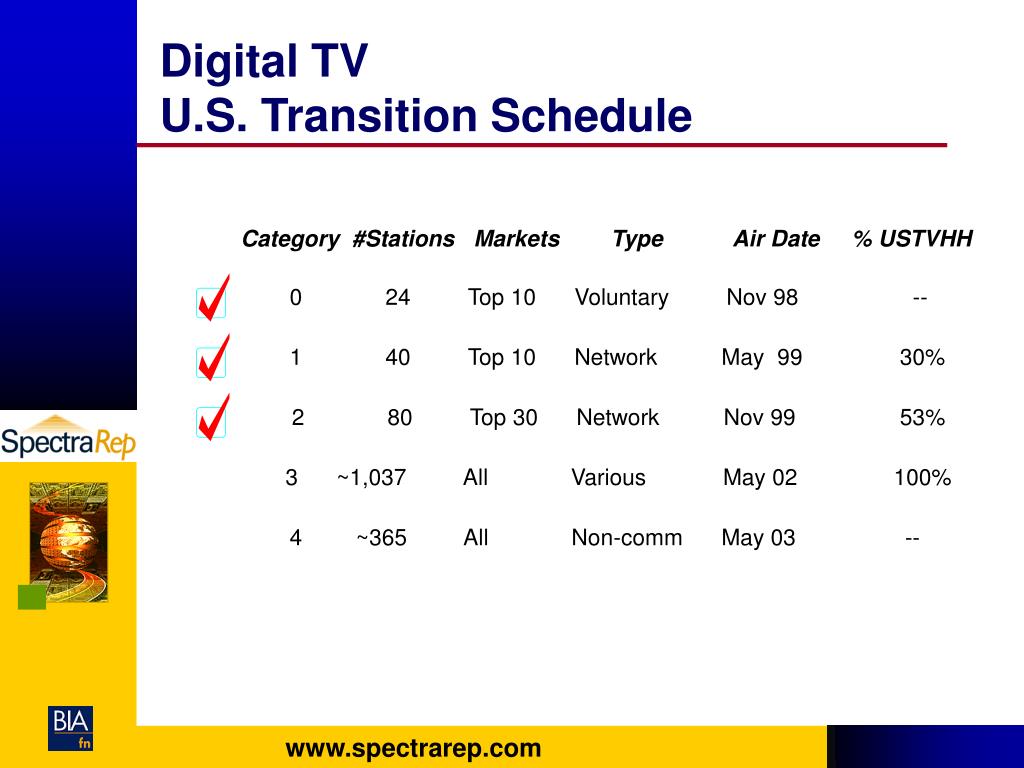 Digital TV
U.S. Transition Schedule

| Category | #Stations | Markets | Type | Air Date | % USTVHH |
|---|---|---|---|---|---|
| 0 | 24 | Top 10 | Voluntary | Nov 98 | -- |
| 1 | 40 | Top 10 | Network | May 99 | 30% |
| 2 | 80 | Top 30 | Network | Nov 99 | 53% |
| 3 | ~1,037 | All | Various | May 02 | 100% |
| 4 | ~365 | All | Non-comm | May 03 | -- |

SpectraRep

BIA fn

www.spectrarep.com